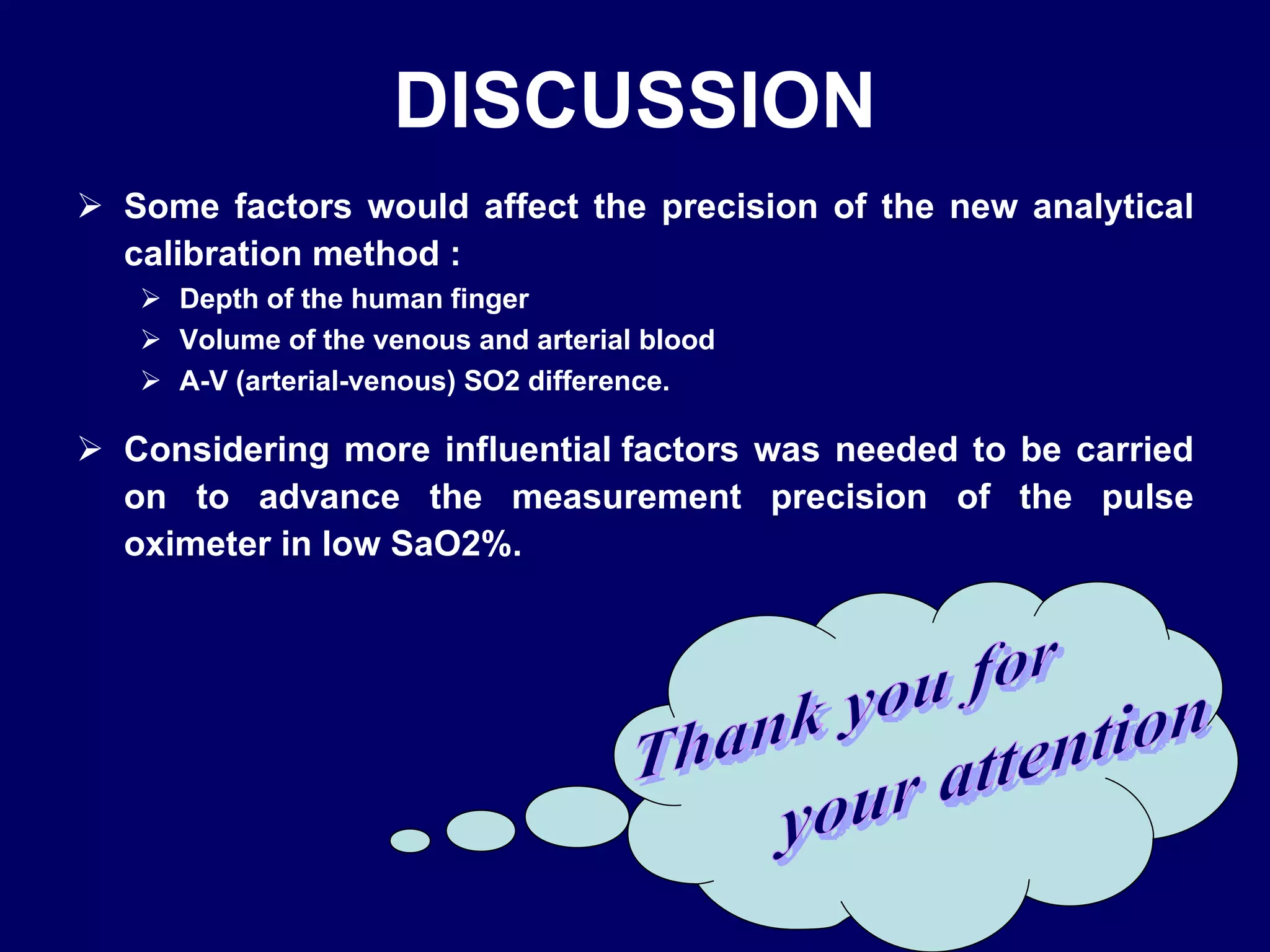 DISCUSSION

➢ Some factors would affect the precision of the new analytical calibration method :

➢ Depth of the human finger
➢ Volume of the venous and arterial blood
➢ A-V (arterial-venous) SO2 difference.

➢ Considering more influential factors was needed to be carried on to advance the measurement precision of the pulse oximeter in low SaO2%.

Thank you for your attention